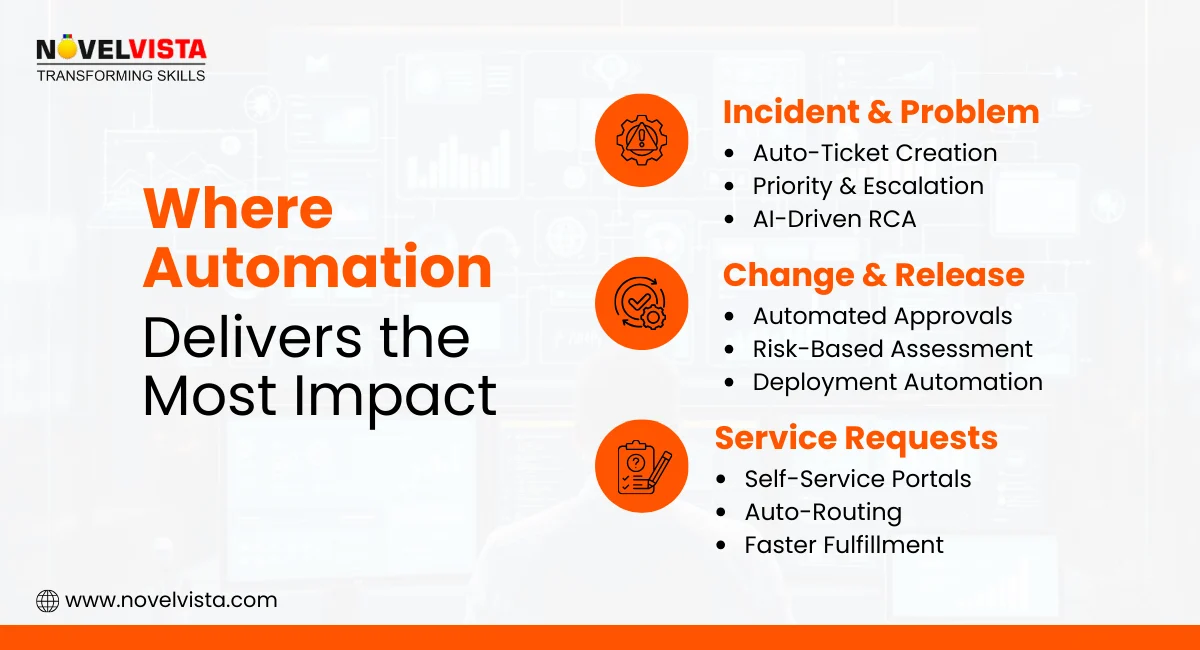 NOVELVISTA
TRANSFORMING SKILLS

Where Automation Delivers the Most Impact

Incident & Problem
- Auto-Ticket Creation
- Priority & Escalation
- AI-Driven RCA

Change & Release
- Automated Approvals
- Risk-Based Assessment
- Deployment Automation

Service Requests
- Self-Service Portals
- Auto-Routing
- Faster Fulfillment

www.novelvista.com